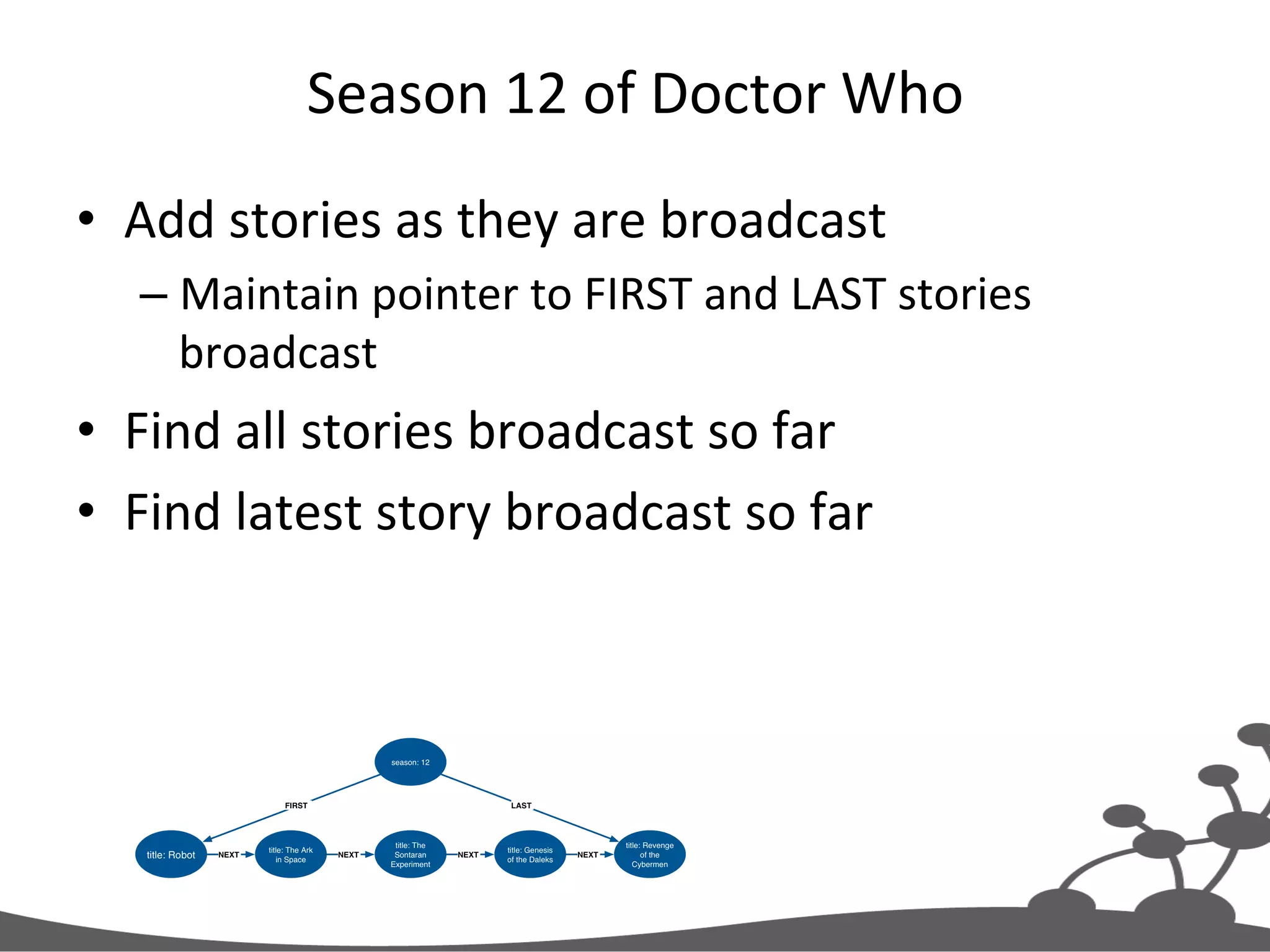 Season 12 of Doctor Who

• Add stories as they are broadcast
– Maintain pointer to FIRST and LAST stories broadcast
• Find all stories broadcast so far
• Find latest story broadcast so far

season: 12
FIRST
LAST
title: Robot
NEXT
title: The Ark in Space
NEXT
title: The Sontaran Experiment
NEXT
title: Genesis of the Daleks
NEXT
title: Revenge of the Cybermen